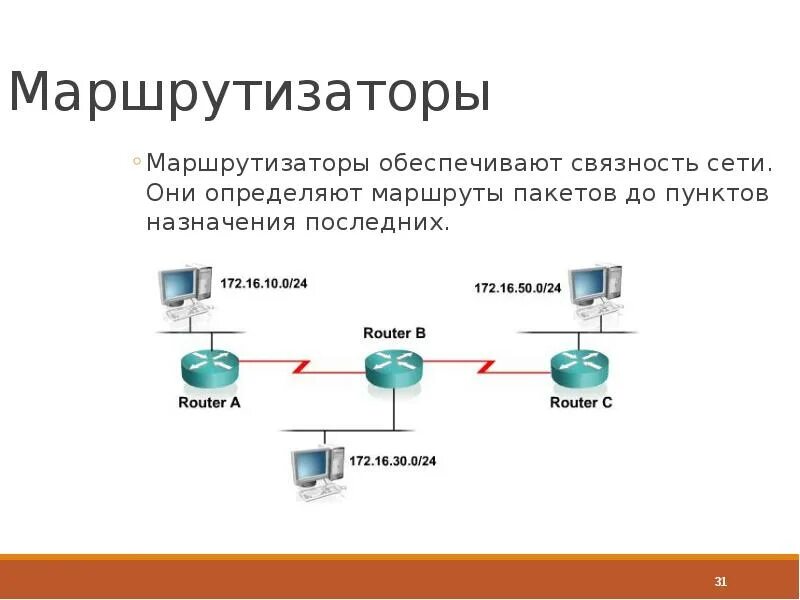 Маршрутизаторы

◦ Маршрутизаторы обеспечивают связность сети. Они определяют маршруты пакетов до пунктов назначения последних.

172.16.10.0/24

172.16.50.0/24

Router B

Router A

Router C

172.16.30.0/24

31